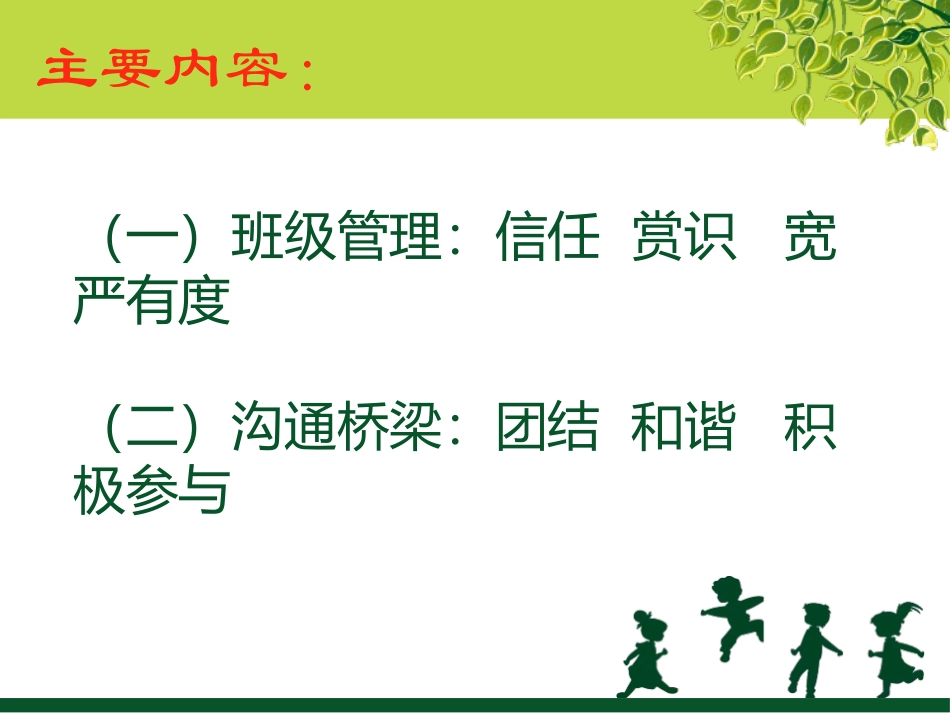 主要内容：

（一）班级管理：信任 赏识 宽严有度

（二）沟通桥梁：团结 和谐 积极参与